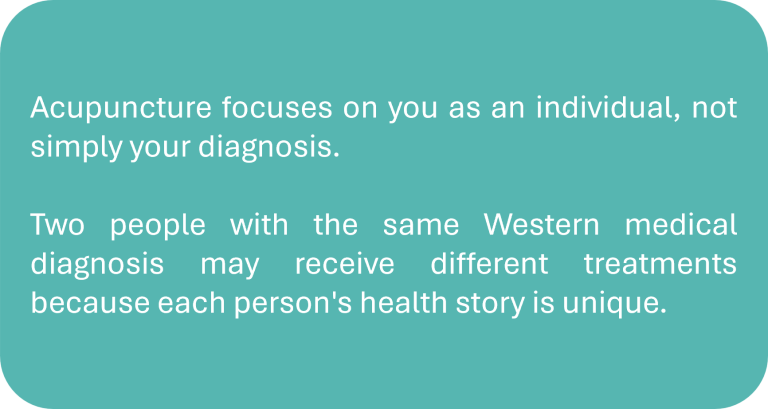 Acupuncture focuses on you as an individual, not simply your diagnosis.

Two people with the same Western medical diagnosis may receive different treatments because each person's health story is unique.